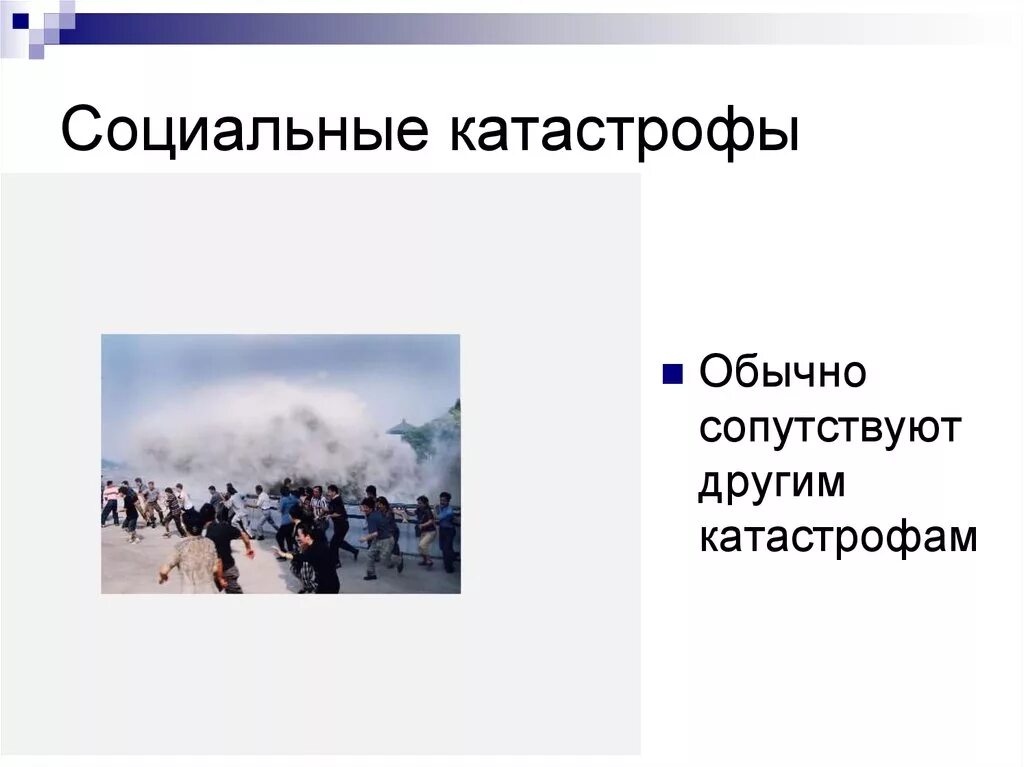 Социальные катастрофы

Обычно сопутствуют другим катастрофам